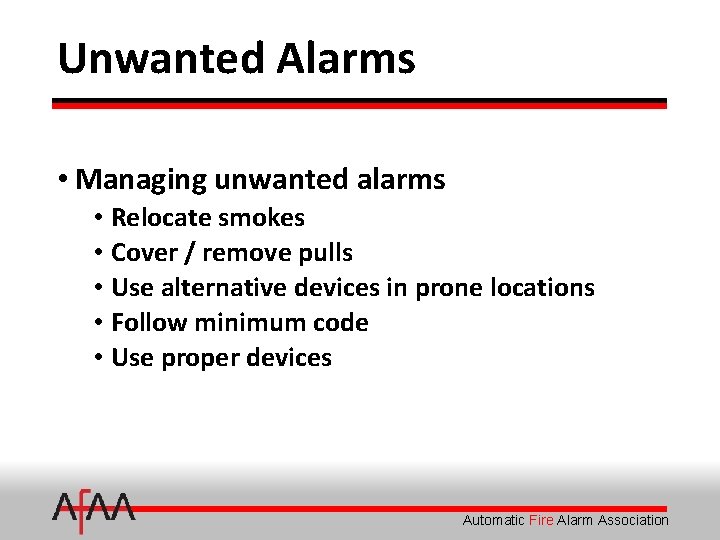 Unwanted Alarms

• Managing unwanted alarms
  • Relocate smokes
  • Cover / remove pulls
  • Use alternative devices in prone locations
  • Follow minimum code
  • Use proper devices

AFAA

Automatic Fire Alarm Association